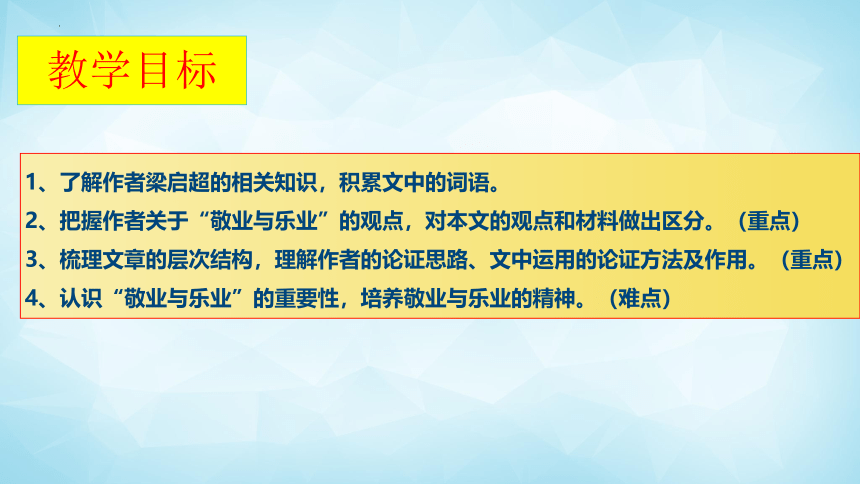 教学目标

1、了解作者梁启超的相关知识，积累文中的词语。
2、把握作者关于“敬业与乐业”的观点，对本文的观点和材料做出区分。（重点）
3、梳理文章的层次结构，理解作者的论证思路、文中运用的论证方法及作用。（重点）
4、认识“敬业与乐业”的重要性，培养敬业与乐业的精神。（难点）